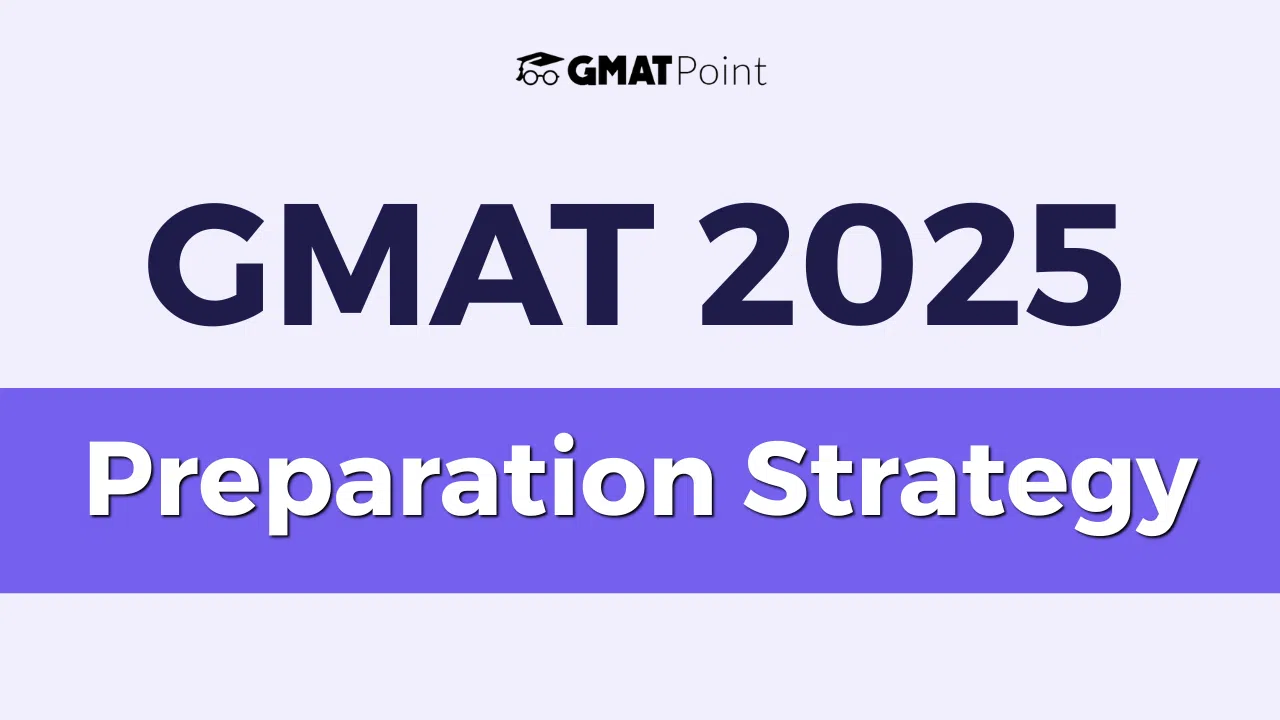 GMATPoint

GMAT 2025

Preparation Strategy